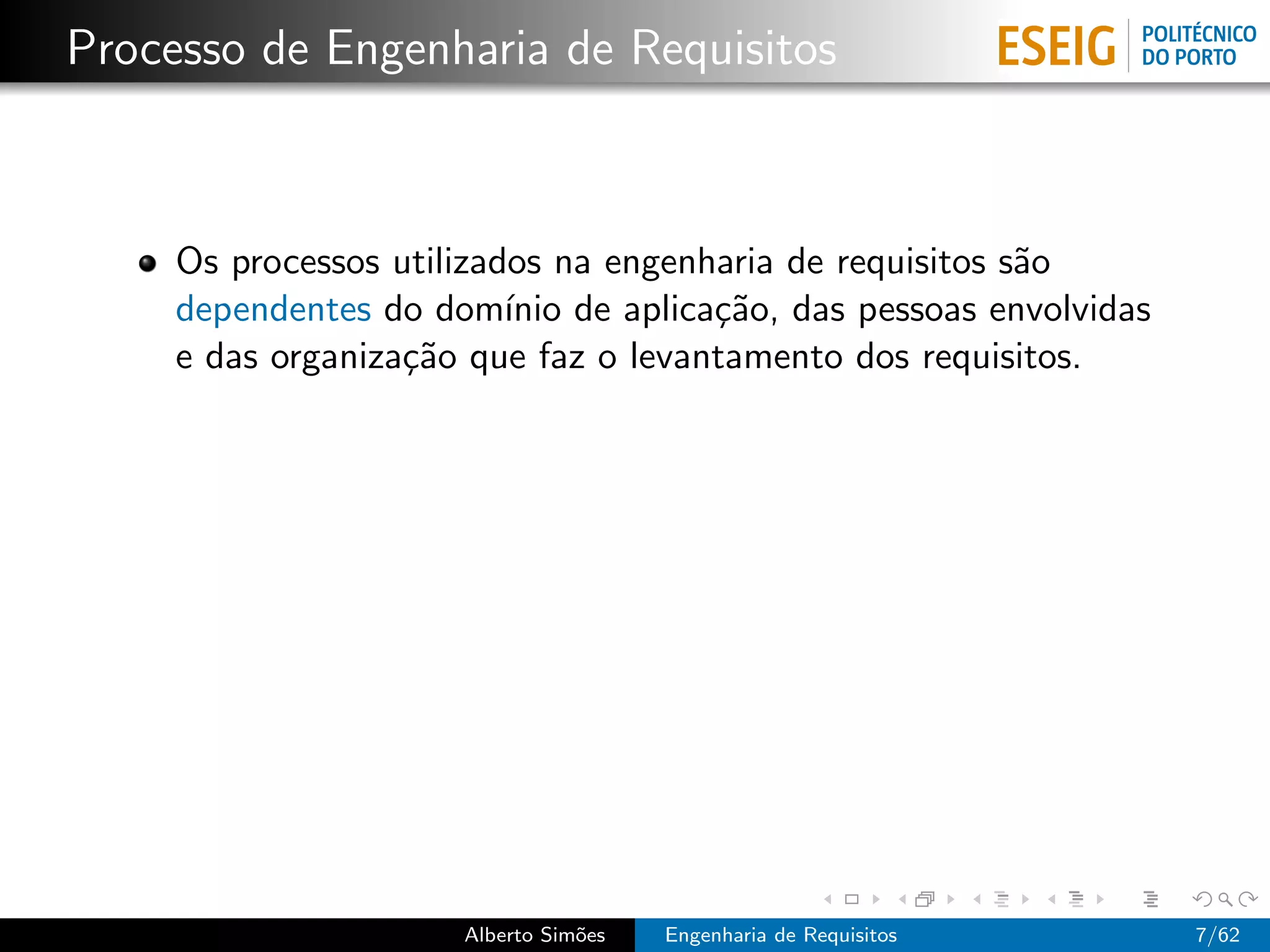 Processo de Engenharia de Requisitos

ESEIG POLITÉCNICO DO PORTO

Os processos utilizados na engenharia de requisitos são dependentes do domínio de aplicação, das pessoas envolvidas e das organização que faz o levantamento dos requisitos.

Alberto Simões   Engenharia de Requisitos   7/62